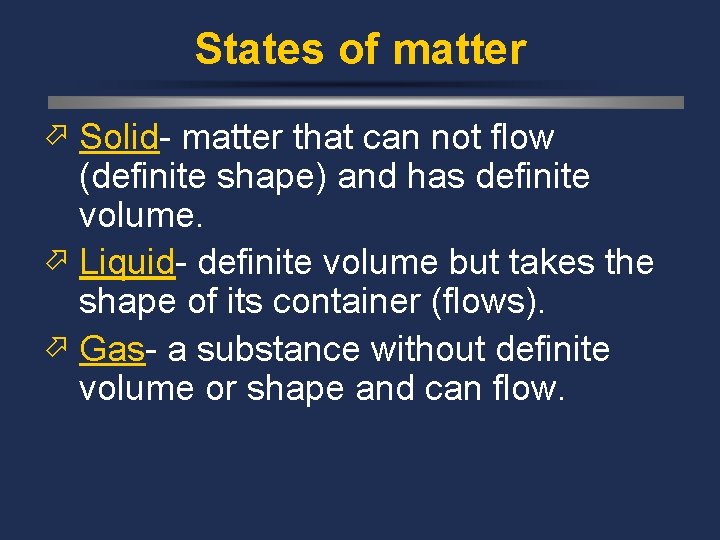 States of matter

Solid- matter that can not flow (definite shape) and has definite volume.

Liquid- definite volume but takes the shape of its container (flows).

Gas- a substance without definite volume or shape and can flow.